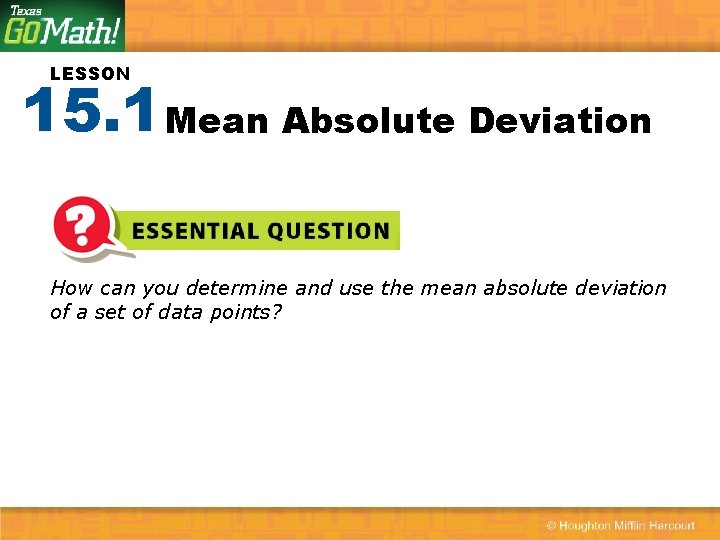 Texas GoMath!

LESSON
15.1 Mean Absolute Deviation

?

ESSENTIAL QUESTION

How can you determine and use the mean absolute deviation of a set of data points?

© Houghton Mifflin Harcourt